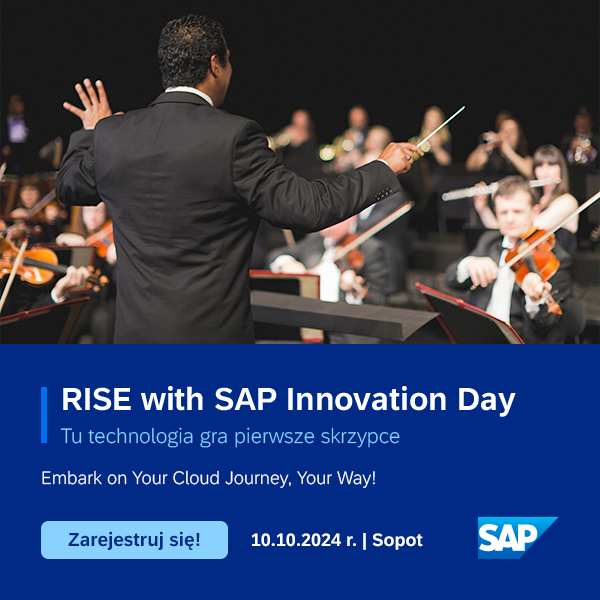 RISE with SAP Innovation Day
Tu technologia gra pierwsze skrzypce

Embark on Your Cloud Journey, Your Way!

Zarejestruj się!

10.10.2024 r. | Sopot

SAP